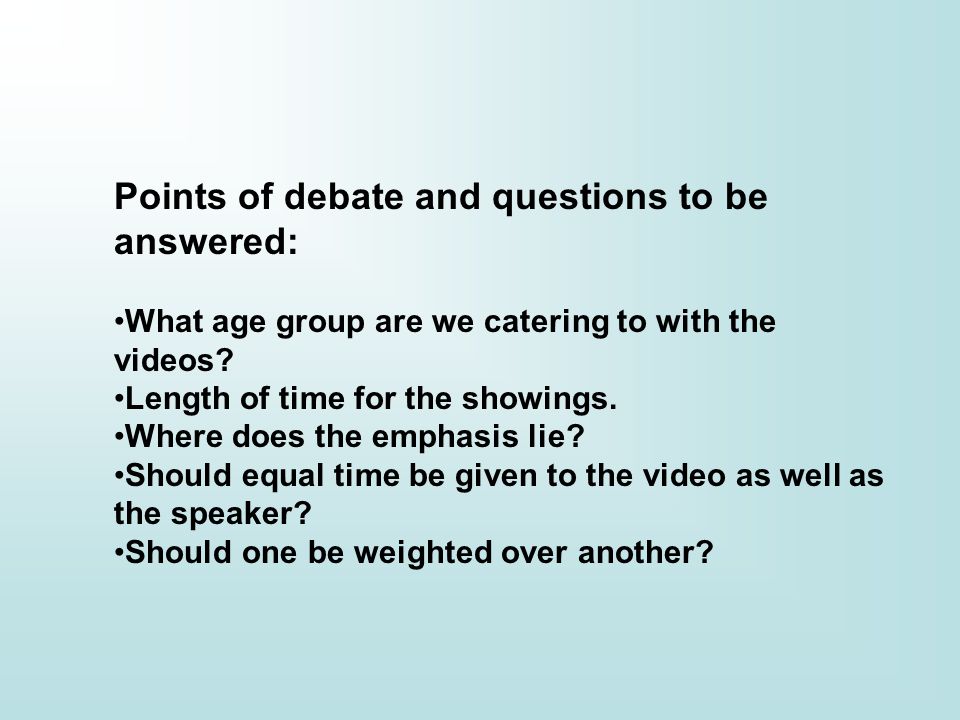 Points of debate and questions to be answered:

•What age group are we catering to with the videos?
•Length of time for the showings.
•Where does the emphasis lie?
•Should equal time be given to the video as well as the speaker?
•Should one be weighted over another?